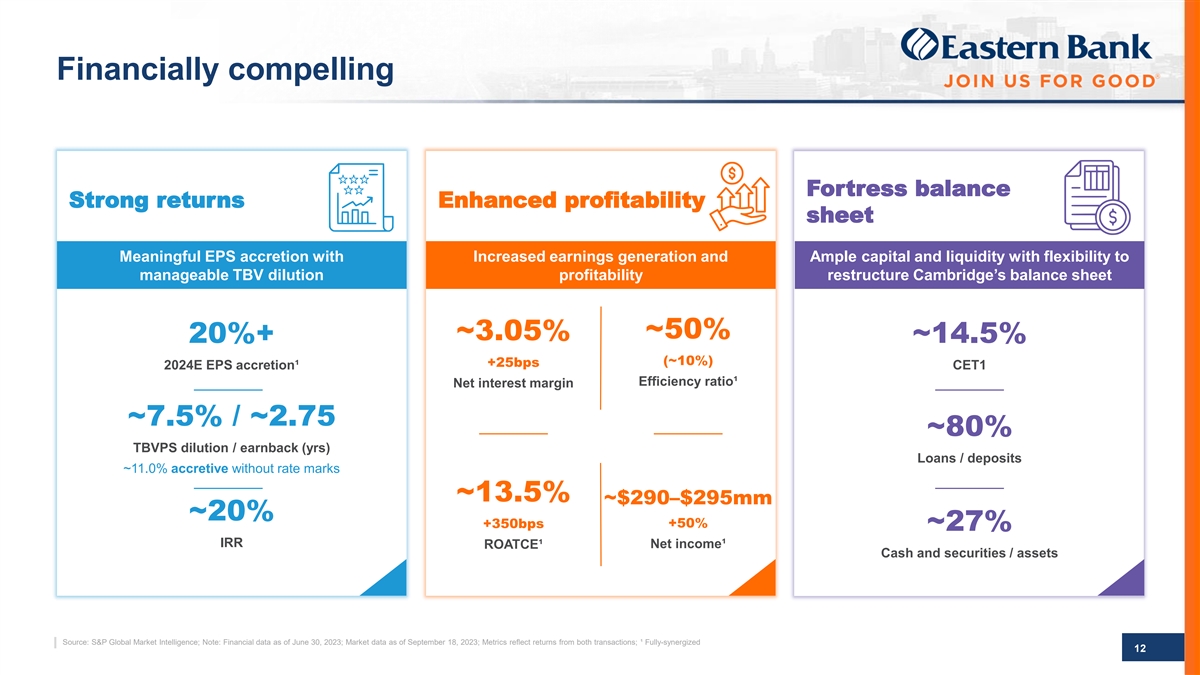 Financially compelling

Eastern Bank
JOIN US FOR GOOD

Strong returns

Meaningful EPS accretion with manageable TBV dilution

20%+
2024E EPS accretion¹

~7.5% / ~2.75
TBVPS dilution / earnback (yrs)
~11.0% accretive without rate marks

~20%
IRR

Enhanced profitability

Increased earnings generation and profitability

~3.05%
+25bps
Net interest margin

~50%
(~10%)
Efficiency ratio¹

~13.5%
+350bps
ROATCE¹

~$290–$295mm
+50%
Net income¹

Fortress balance sheet

Ample capital and liquidity with flexibility to restructure Cambridge's balance sheet

~14.5%
CET1

~80%
Loans / deposits

~27%
Cash and securities / assets

Source: S&P Global Market Intelligence; Note: Financial data as of June 30, 2023; Market data as of September 18, 2023; Metrics reflect returns from both transactions; ¹ Fully-synergized

12